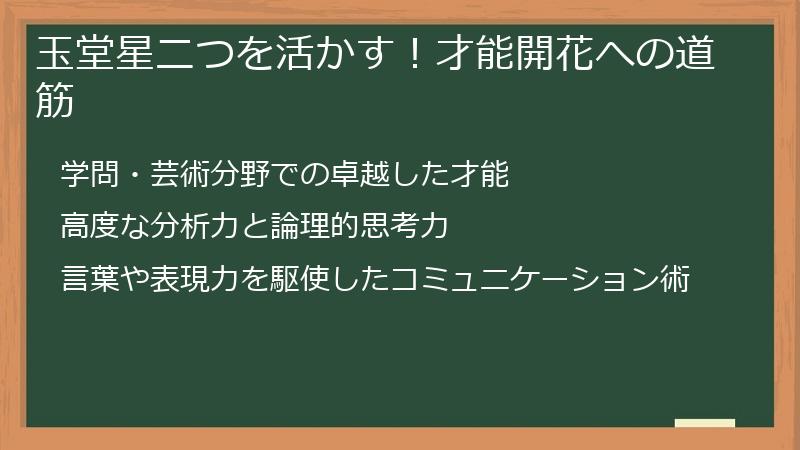 玉堂星二つを活かす！才能開花への道筋

学問・芸術分野での卓越した才能

高度な分析力と論理的思考力

言葉や表現力を駆使したコミュニケーション術